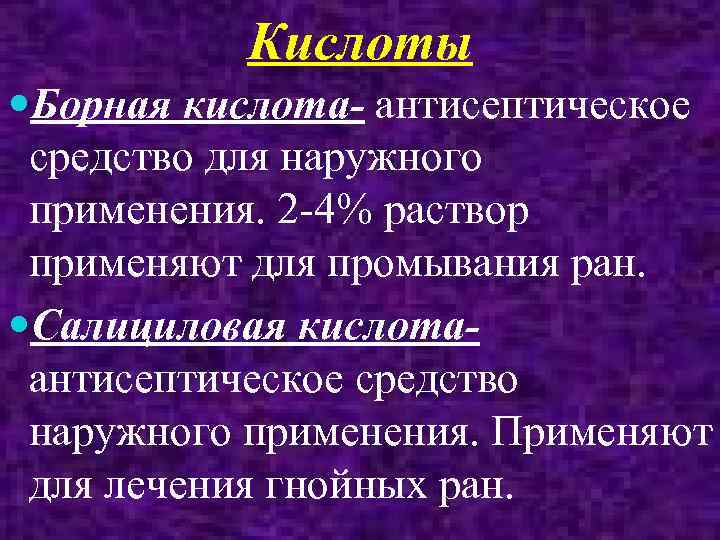 Кислоты

• Борная кислота- антисептическое средство для наружного применения. 2-4% раствор применяют для промывания ран.

• Салициловая кислота- антисептическое средство наружного применения. Применяют для лечения гнойных ран.